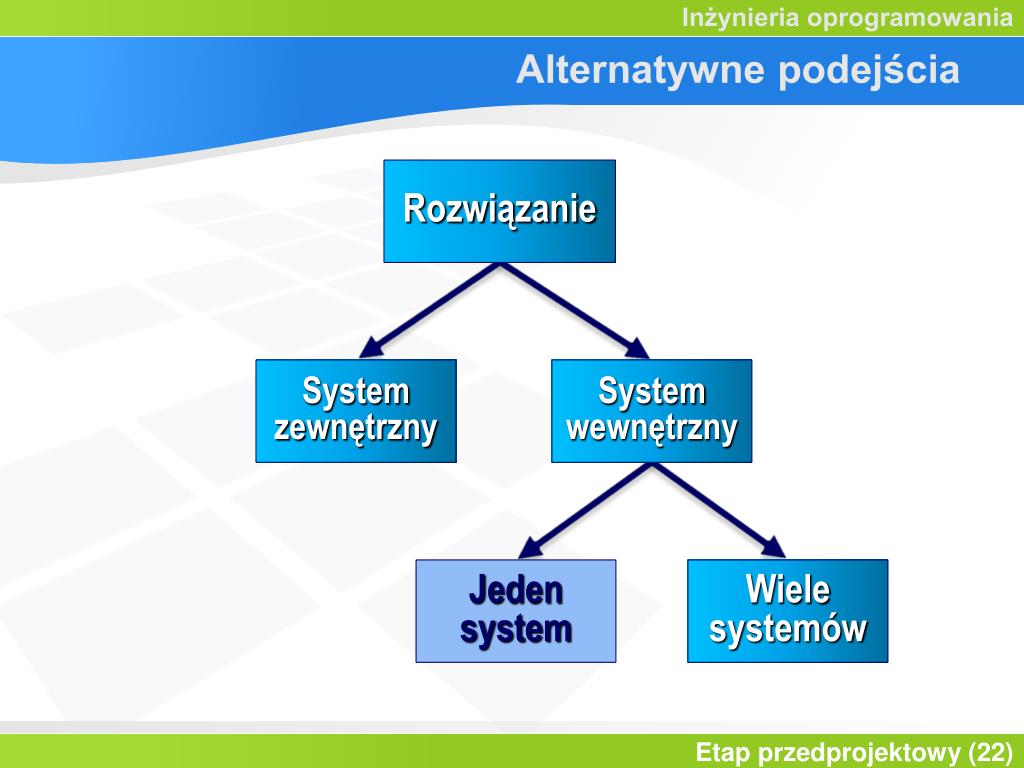 Inżynieria oprogramowania

Alternatywne podejścia

Rozwiązanie

System zewnętrzny

System wewnętrzny

Jeden system

Wiele systemów

Etap przedprojektowy (22)